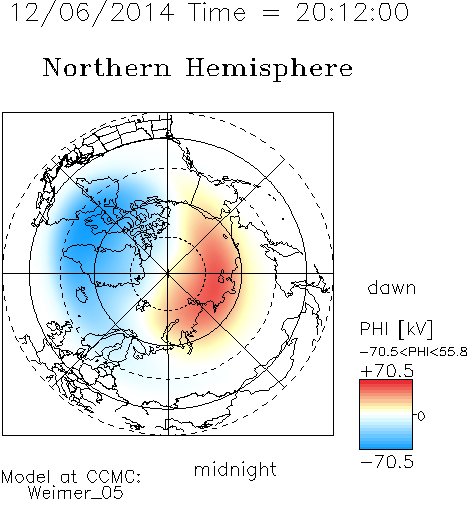 12/06/2014 Time = 20:12:00

Northern Hemisphere

dawn

PHI [kV]

−70.5<PHI<55.8

+70.5

0

−70.5

midnight

Model at CCMC:
Weimer_05